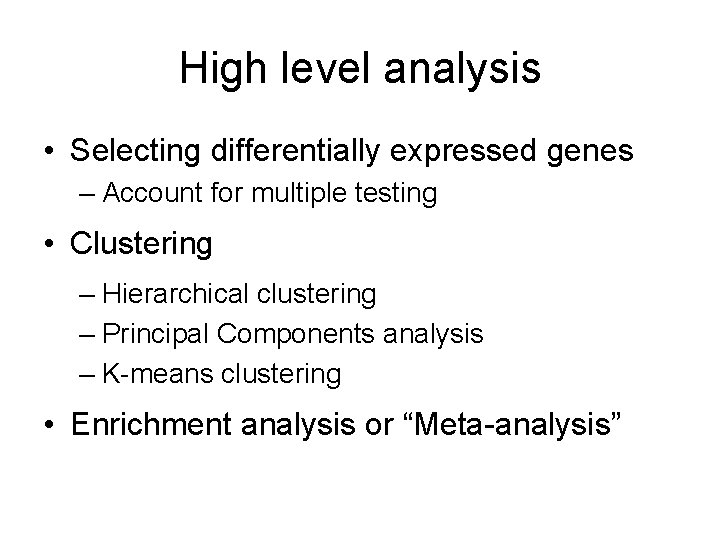 High level analysis

• Selecting differentially expressed genes
  – Account for multiple testing
• Clustering
  – Hierarchical clustering
  – Principal Components analysis
  – K-means clustering
• Enrichment analysis or “Meta-analysis”